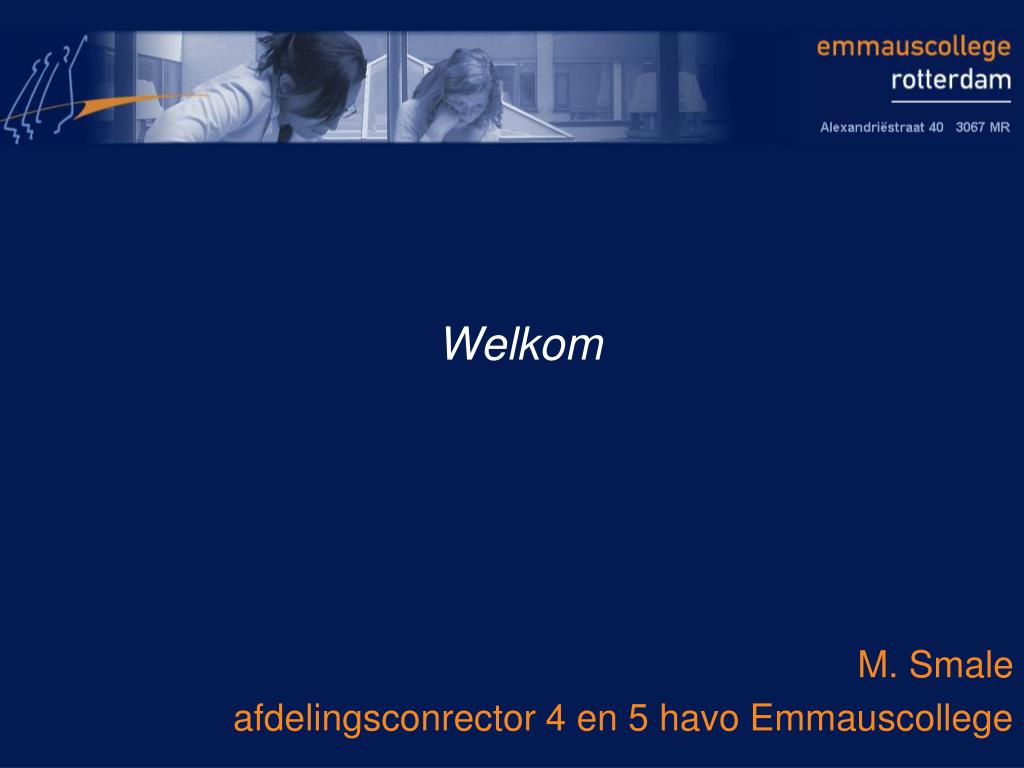 emmauscollege
rotterdam

Alexandriëstraat 40 3067 MR

Welkom

M. Smale
afdelingsconrector 4 en 5 havo Emmauscollege